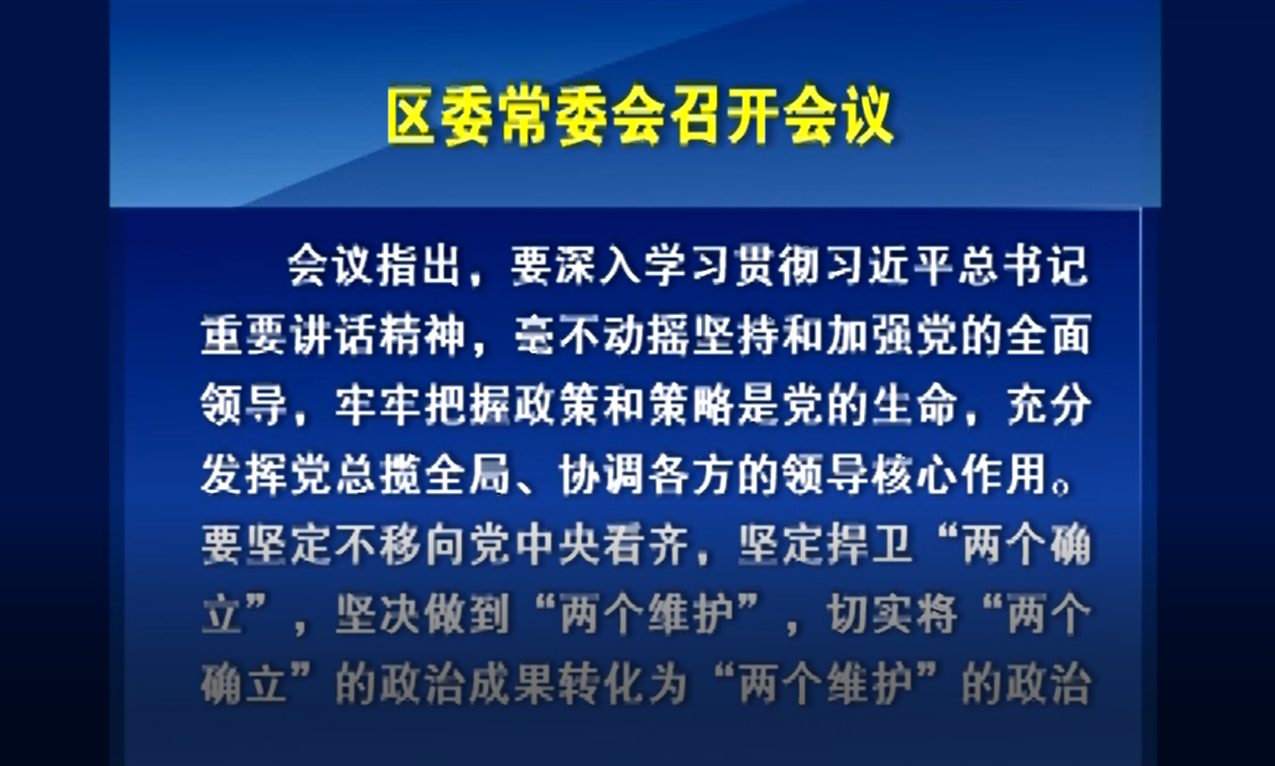 区委常委会召开会议

会议指出，要深入学习贯彻习近平总书记重要讲话精神，毫不动摇坚持和加强党的全面领导，牢牢把握政策和策略是党的生命，充分发挥党总揽全局、协调各方的领导核心作用。要坚定不移向党中央看齐，坚定捍卫“两个确立”，坚决做到“两个维护”，切实将“两个确立”的政治成果转化为“两个维护”的政治